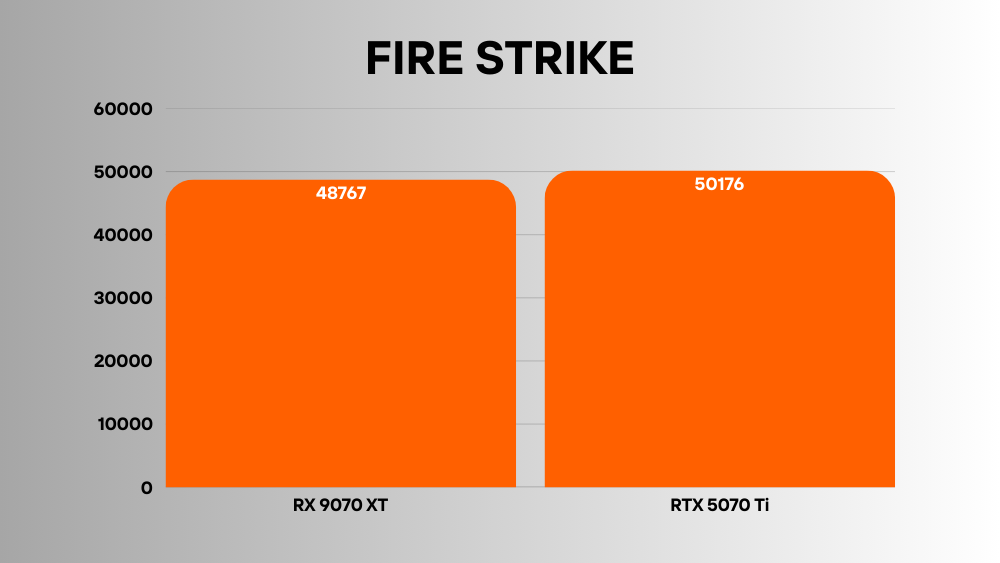 FIRE STRIKE

60000
50000
40000
30000
20000
10000
0

48767
50176

RX 9070 XT
RTX 5070 Ti